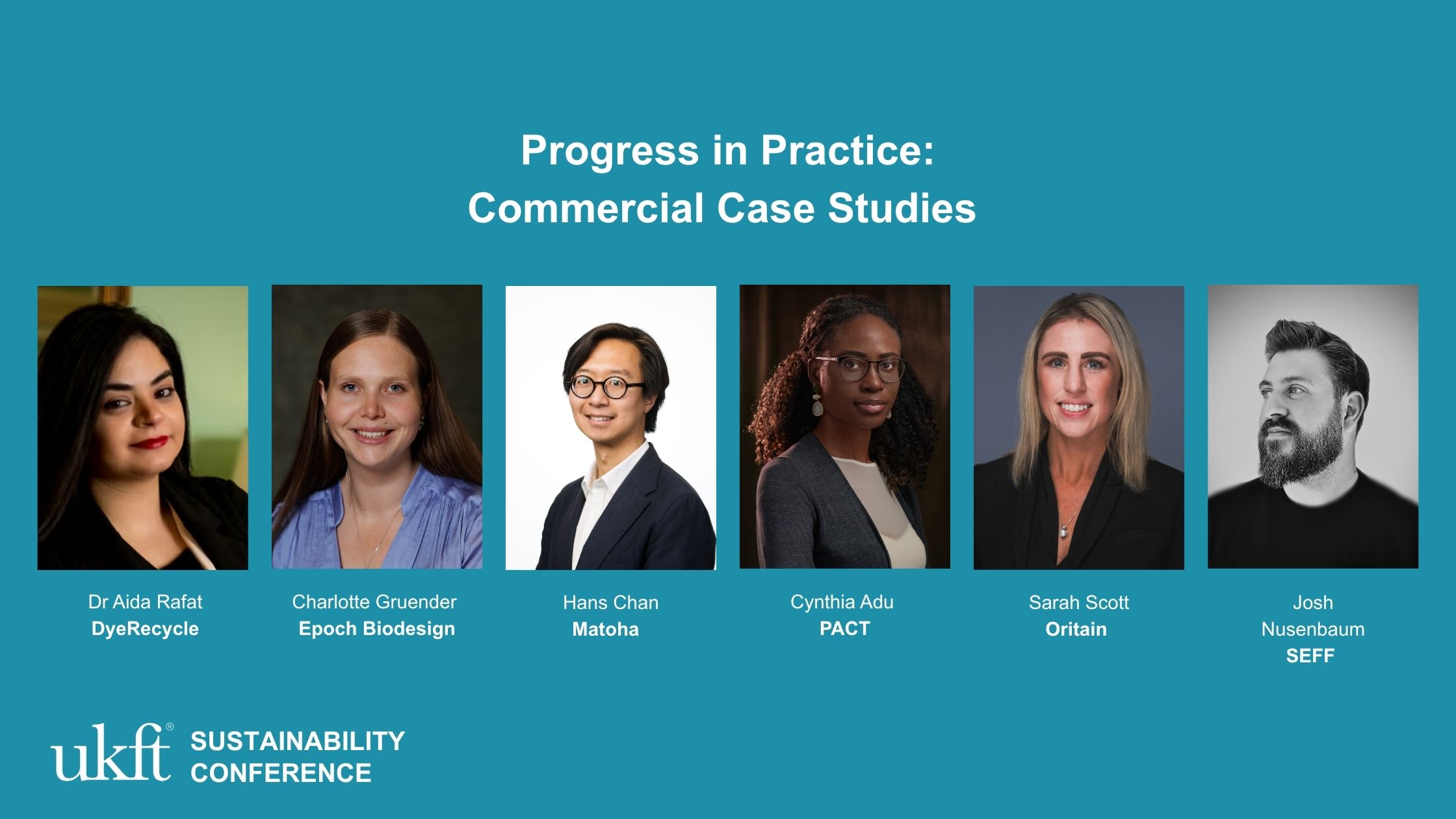 Progress in Practice:
Commercial Case Studies

Dr Aida Rafat
DyeRecycle

Charlotte Gruender
Epoch Biodesign

Hans Chan
Matoha

Cynthia Adu
PACT

Sarah Scott
Oritain

Josh
Nusenbaum
SEFF

ukft®
SUSTAINABILITY
CONFERENCE